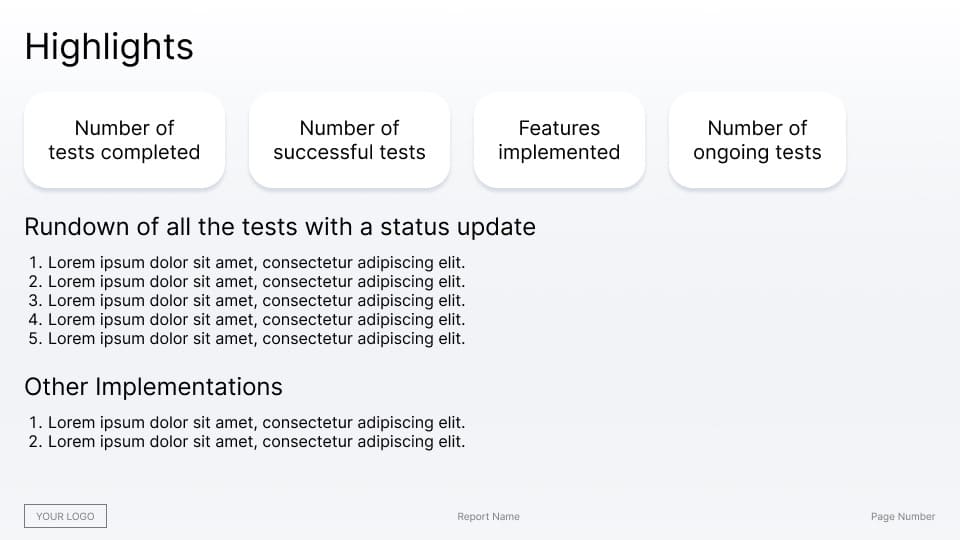 Highlights

Number of tests completed

Number of successful tests

Features implemented

Number of ongoing tests

Rundown of all the tests with a status update

1. Lorem ipsum dolor sit amet, consectetur adipiscing elit.
2. Lorem ipsum dolor sit amet, consectetur adipiscing elit.
3. Lorem ipsum dolor sit amet, consectetur adipiscing elit.
4. Lorem ipsum dolor sit amet, consectetur adipiscing elit.
5. Lorem ipsum dolor sit amet, consectetur adipiscing elit.

Other Implementations

1. Lorem ipsum dolor sit amet, consectetur adipiscing elit.
2. Lorem ipsum dolor sit amet, consectetur adipiscing elit.

YOUR LOGO

Report Name

Page Number